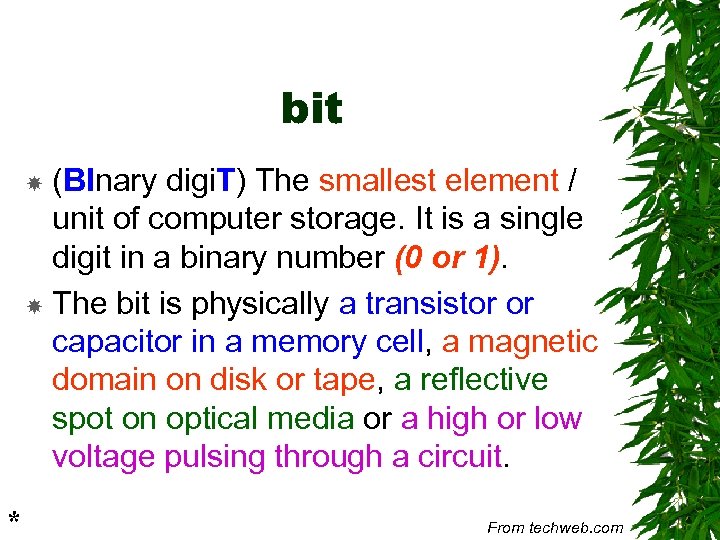 bit

(BInary digiT) The smallest element / unit of computer storage. It is a single digit in a binary number (0 or 1).

The bit is physically a transistor or capacitor in a memory cell, a magnetic domain on disk or tape, a reflective spot on optical media or a high or low voltage pulsing through a circuit.

*

From techweb.com